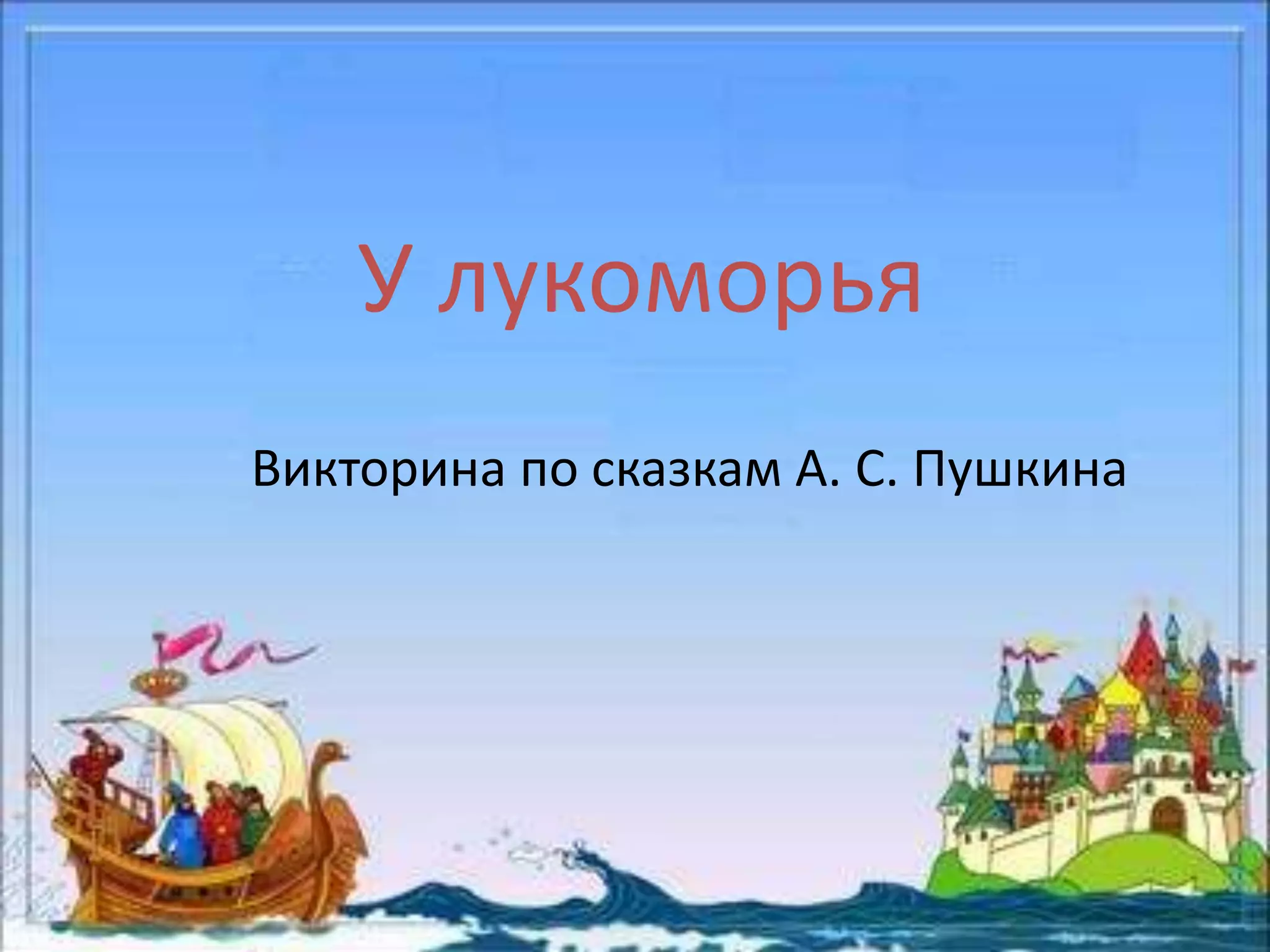 У лукоморья

Викторина по сказкам А. С. Пушкина